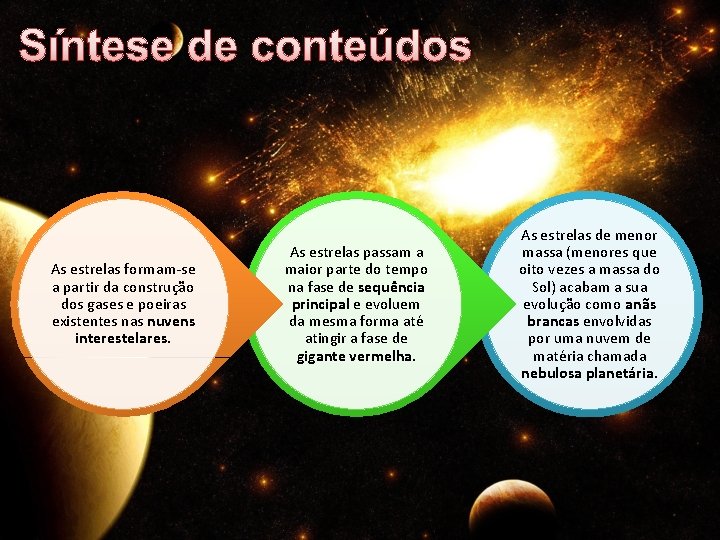 Síntese de conteúdos

As estrelas formam-se a partir da construção dos gases e poeiras existentes nas nuvens interestelares.

As estrelas passam a maior parte do tempo na fase de sequência principal e evoluem da mesma forma até atingir a fase de gigante vermelha.

As estrelas de menor massa (menores que oito vezes a massa do Sol) acabam a sua evolução como anãs brancas envolvidas por uma nuvem de matéria chamada nebulosa planetária.